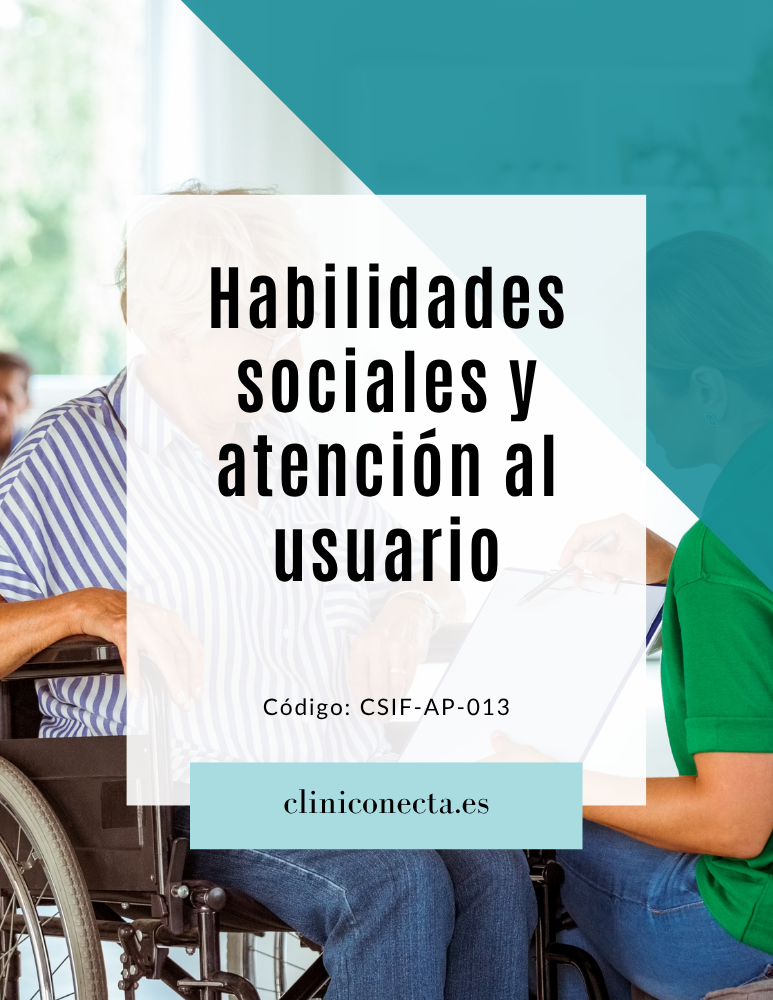 Habilidades sociales y atención al usuario

Código: CSIF-AP-013

cliniconecta.es